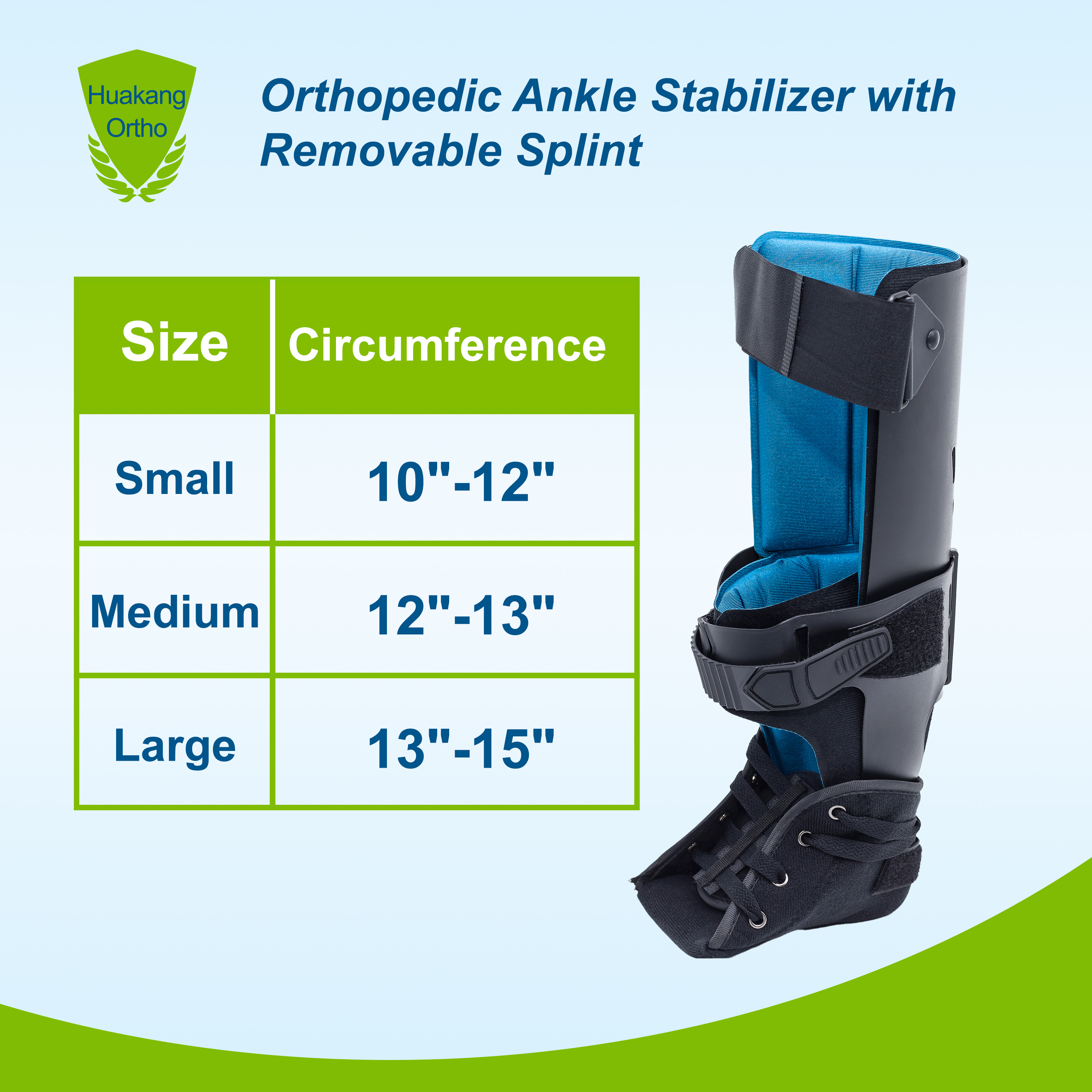 Huakang Ortho

Orthopedic Ankle Stabilizer with Removable Splint

| Size | Circumference |
|---|---|
| Small | 10"-12" |
| Medium | 12"-13" |
| Large | 13"-15" |